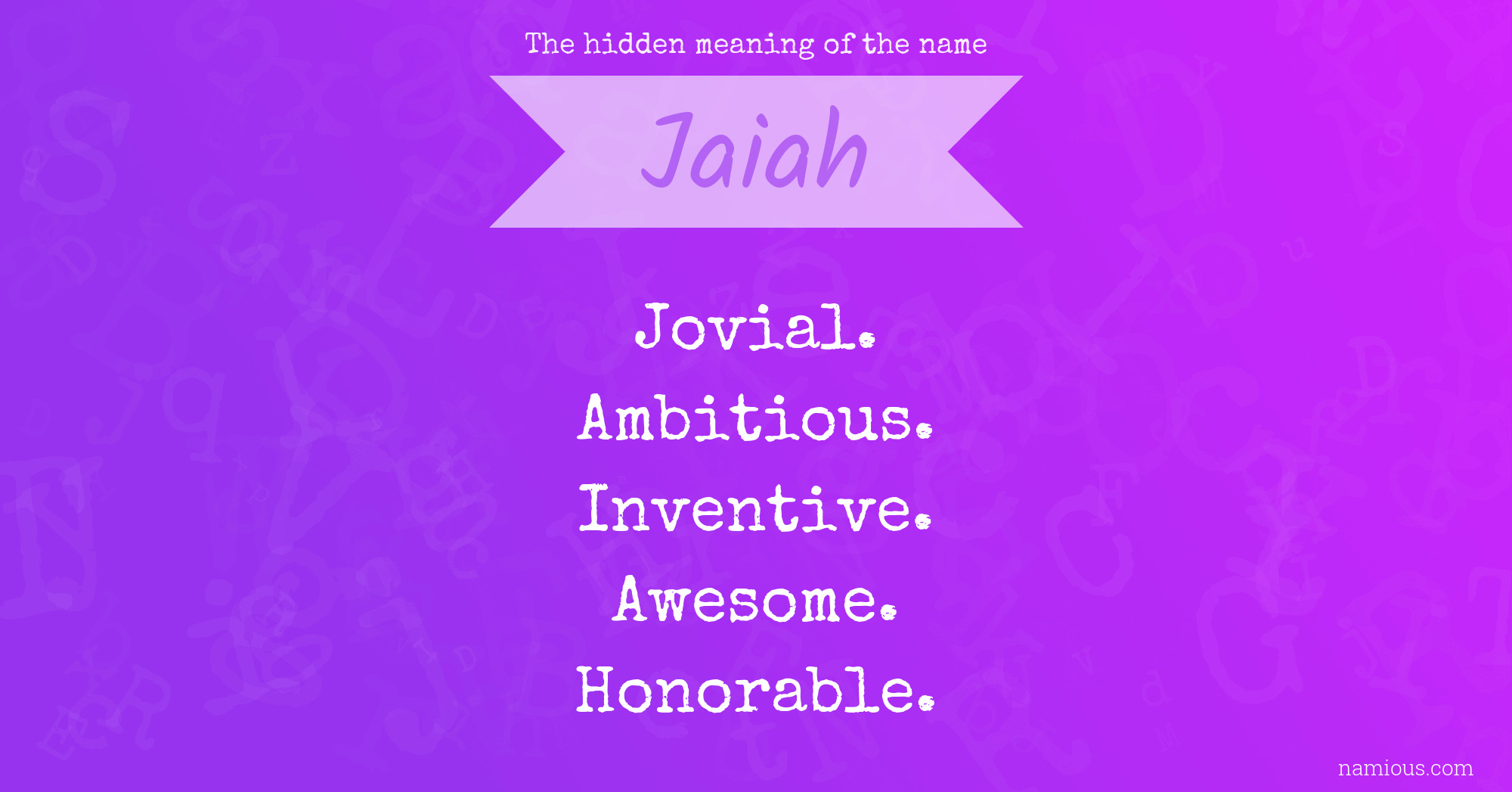 The hidden meaning of the name

Jaiah

Jovial.
Ambitious.
Inventive.
Awesome.
Honorable.

namious.com